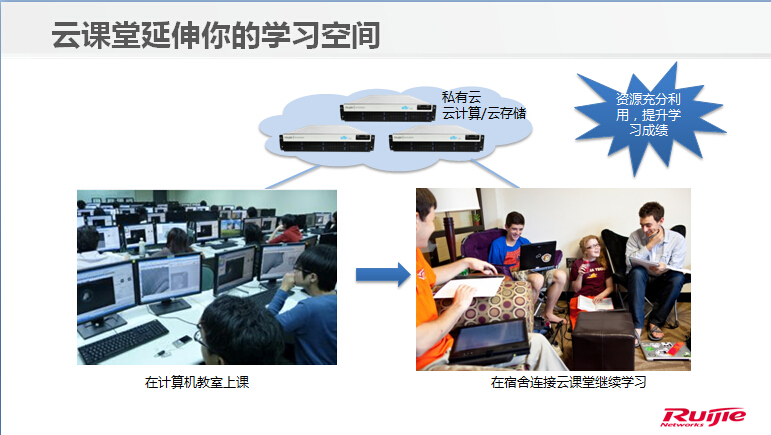 云课堂延伸你的学习空间

私有云
云计算/云存储

资源充分利用，提升学习成绩

在计算机教室上课

在宿舍连接云课堂继续学习

Ruijie
Networks